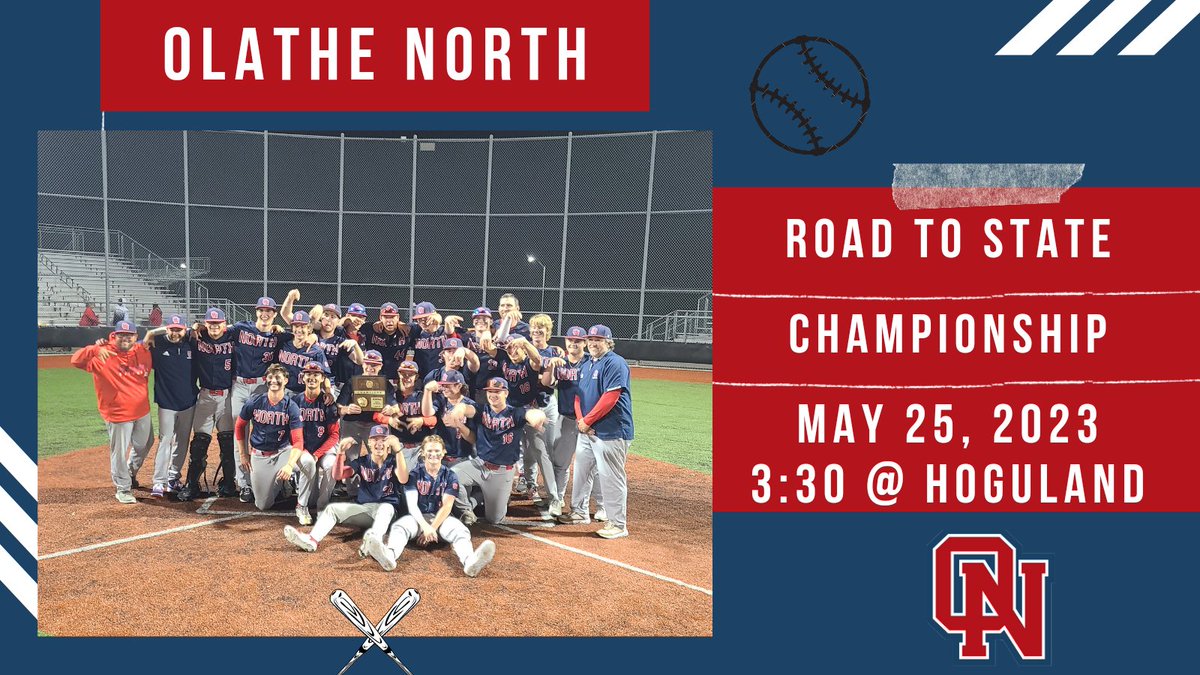 OLATHE NORTH

ROAD TO STATE

CHAMPIONSHIP

MAY 25, 2023
3:30 @ HOGULAND

ON